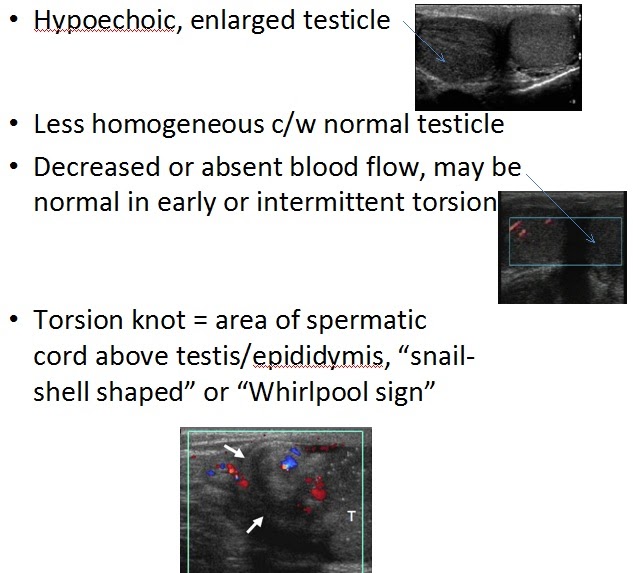 • Hypoechoic, enlarged testicle

• Less homogeneous c/w normal testicle

• Decreased or absent blood flow, may be normal in early or intermittent torsion

• Torsion knot = area of spermatic cord above testis/epididymis, “snail-shell shaped” or “Whirlpool sign”

T